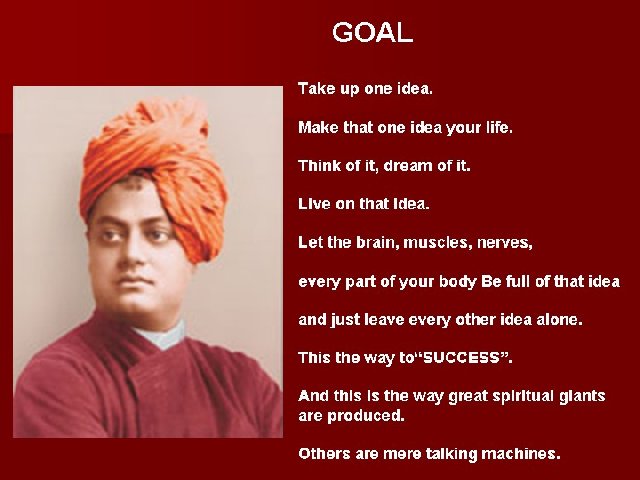 GOAL

Take up one idea.

Make that one idea your life.

Think of it, dream of it.

Live on that idea.

Let the brain, muscles, nerves,

every part of your body Be full of that idea

and just leave every other idea alone.

This the way to"SUCCESS".

And this is the way great spiritual giants are produced.

Others are mere talking machines.